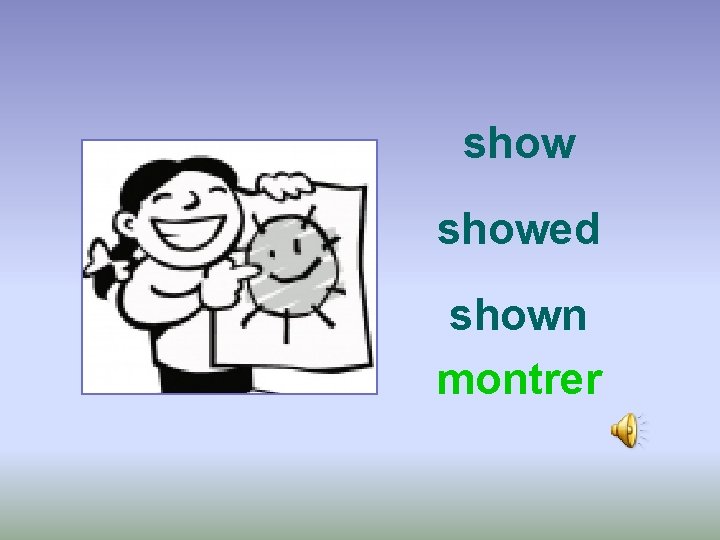 show

showed

shown

montrer